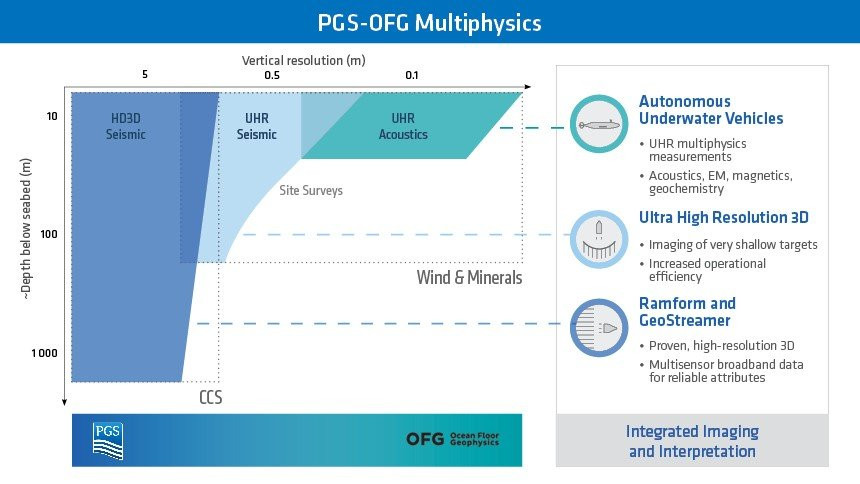 PGS-OFG Multiphysics

Vertical resolution (m)

5

0.5

0.1

~Depth below seabed (m)

10

100

1 000

HD3D Seismic

UHR Seismic

UHR Acoustics

Site Surveys

Wind & Minerals

CCS

PGS

OFG Ocean Floor Geophysics

Autonomous Underwater Vehicles

• UHR multiphysics measurements
• Acoustics, EM, magnetics, geochemistry

Ultra High Resolution 3D

• Imaging of very shallow targets
• Increased operational efficiency

Ramform and GeoStreamer

• Proven, high-resolution 3D
• Multisensor broadband data for reliable attributes

Integrated Imaging and Interpretation